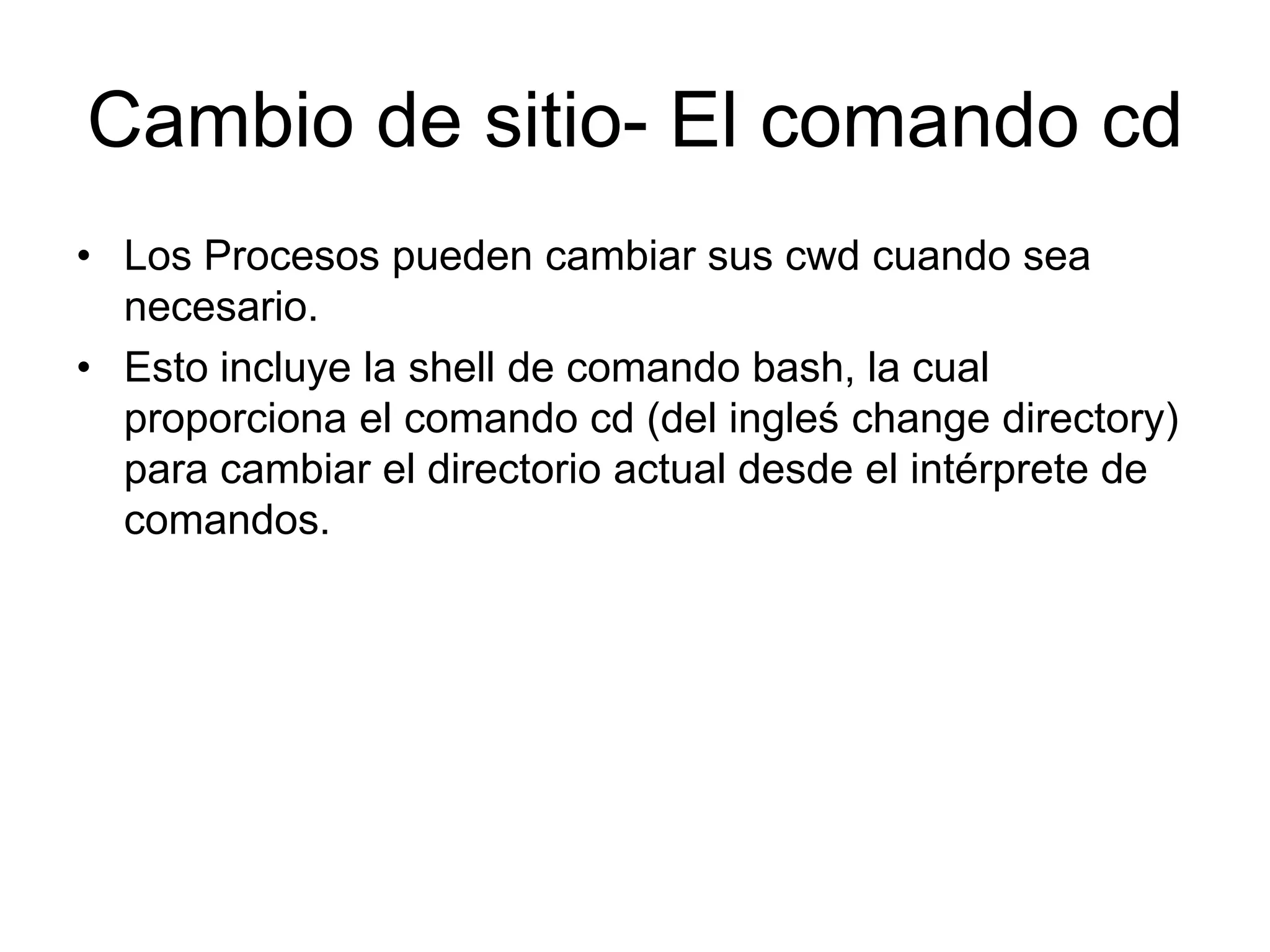 Cambio de sitio- El comando cd

• Los Procesos pueden cambiar sus cwd cuando sea necesario.
• Esto incluye la shell de comando bash, la cual proporciona el comando cd (del ingleś change directory) para cambiar el directorio actual desde el intérprete de comandos.